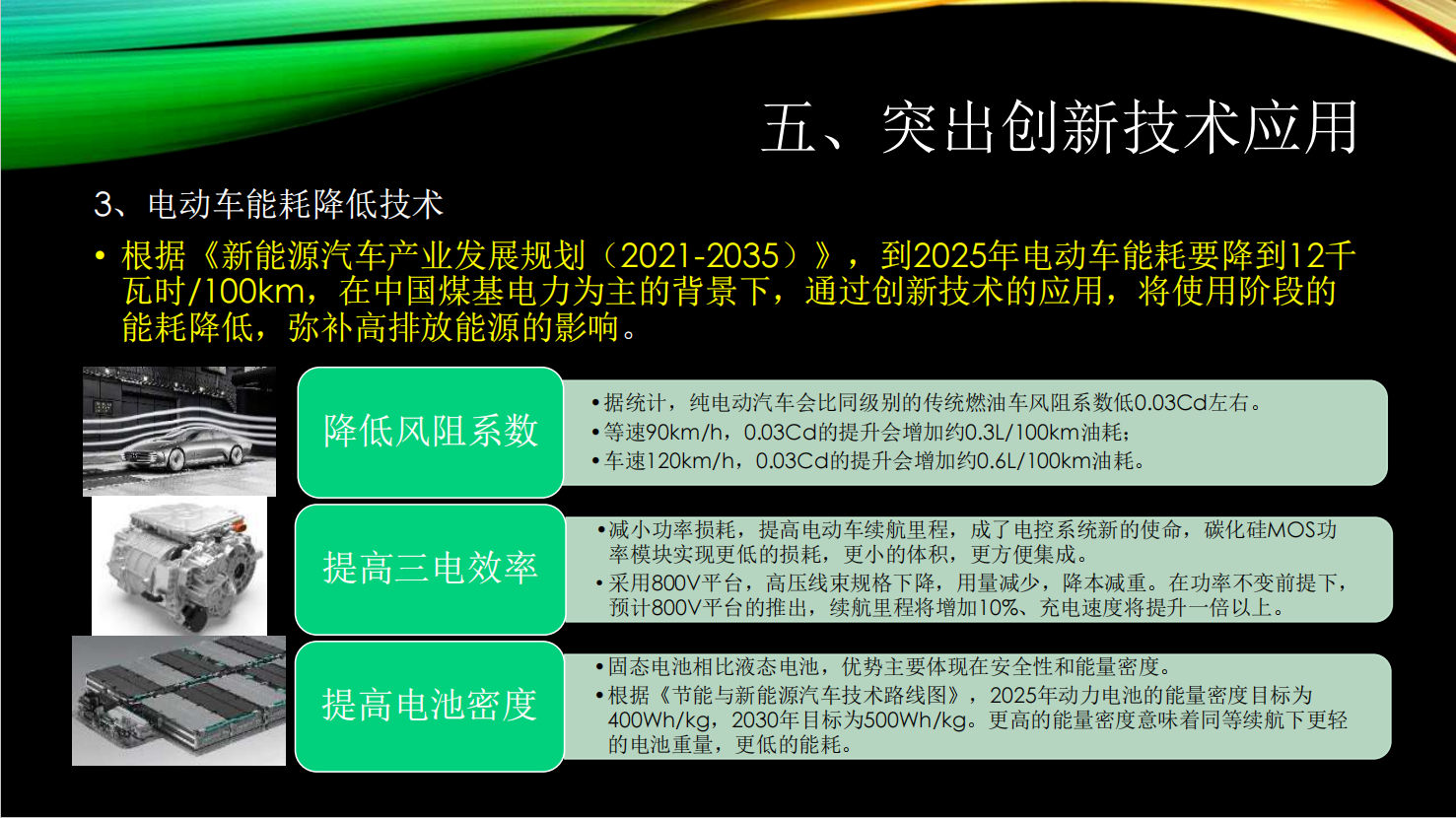 五、突出创新技术应用

3、电动车能耗降低技术

• 根据《新能源汽车产业发展规划（2021-2035）》，到2025年电动车能耗要降到12千瓦时/100km，在中国煤基电力为主的背景下，通过创新技术的应用，将使用阶段的能耗降低，弥补高排放能源的影响。

降低风阻系数

•据统计，纯电动汽车会比同级别的传统燃油车风阻系数低0.03Cd左右。
•等速90km/h，0.03Cd的提升会增加约0.3L/100km油耗；
•车速120km/h，0.03Cd的提升会增加约0.6L/100km油耗。

提高三电效率

•减小功率损耗，提高电动车续航里程，成了电控系统新的使命，碳化硅MOS功率模块实现更低的损耗，更小的体积，更方便集成。
•采用800V平台，高压线束规格下降，用量减少，降本减重。在功率不变前提下，预计800V平台的推出，续航里程将增加10%、充电速度将提升一倍以上。

提高电池密度

•固态电池相比液态电池，优势主要体现在安全性和能量密度。
•根据《节能与新能源汽车技术路线图》，2025年动力电池的能量密度目标为400Wh/kg，2030年目标为500Wh/kg。更高的能量密度意味着同等续航下更轻的电池重量，更低的能耗。